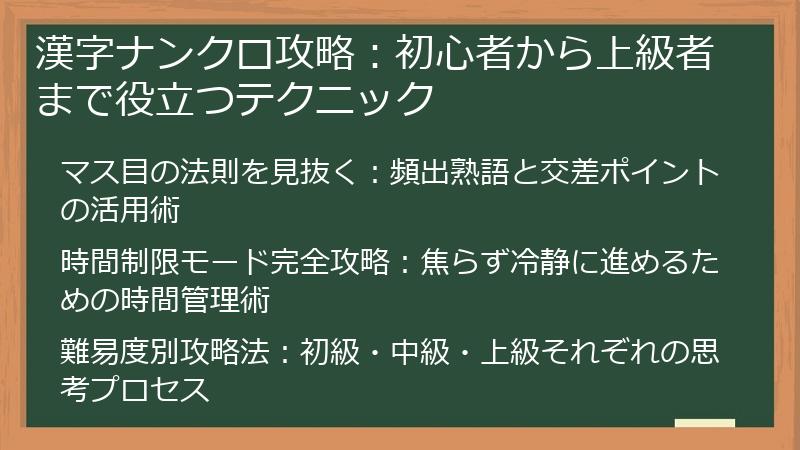 漢字ナンクロ攻略：初心者から上級者まで役立つテクニック

マス目の法則を見抜く：頻出熟語と交差ポイントの活用術

時間制限モード完全攻略：焦らず冷静に進めるための時間管理術

難易度別攻略法：初級・中級・上級それぞれの思考プロセス